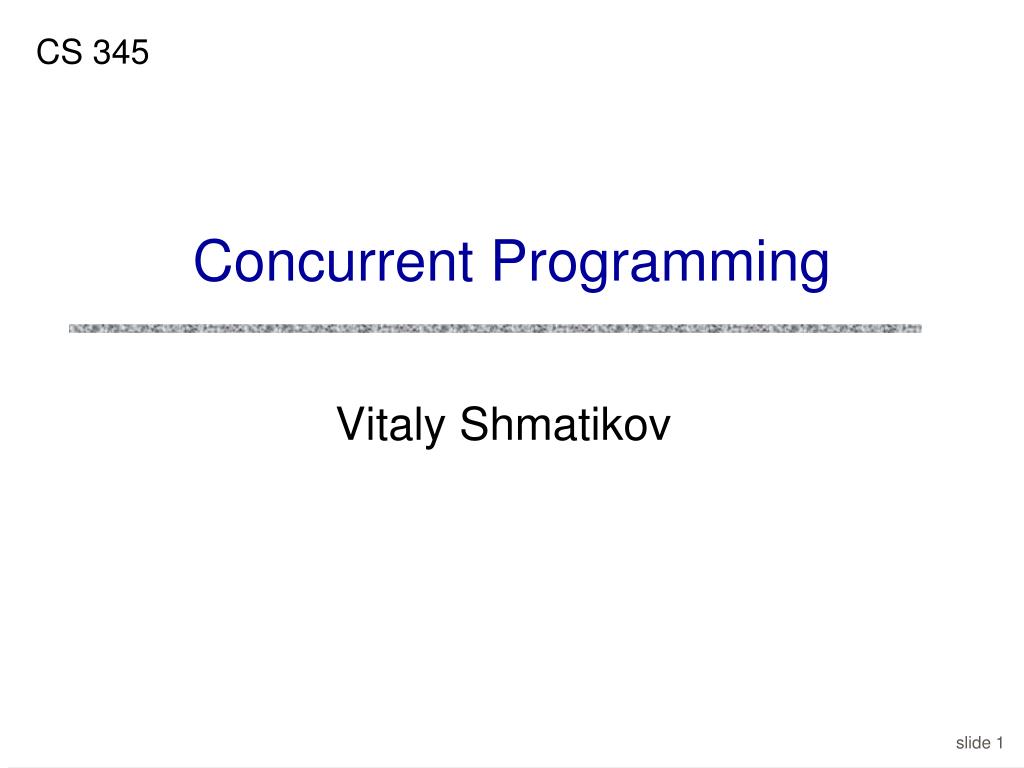 CS 345

Concurrent Programming

Vitaly Shmatikov

slide 1